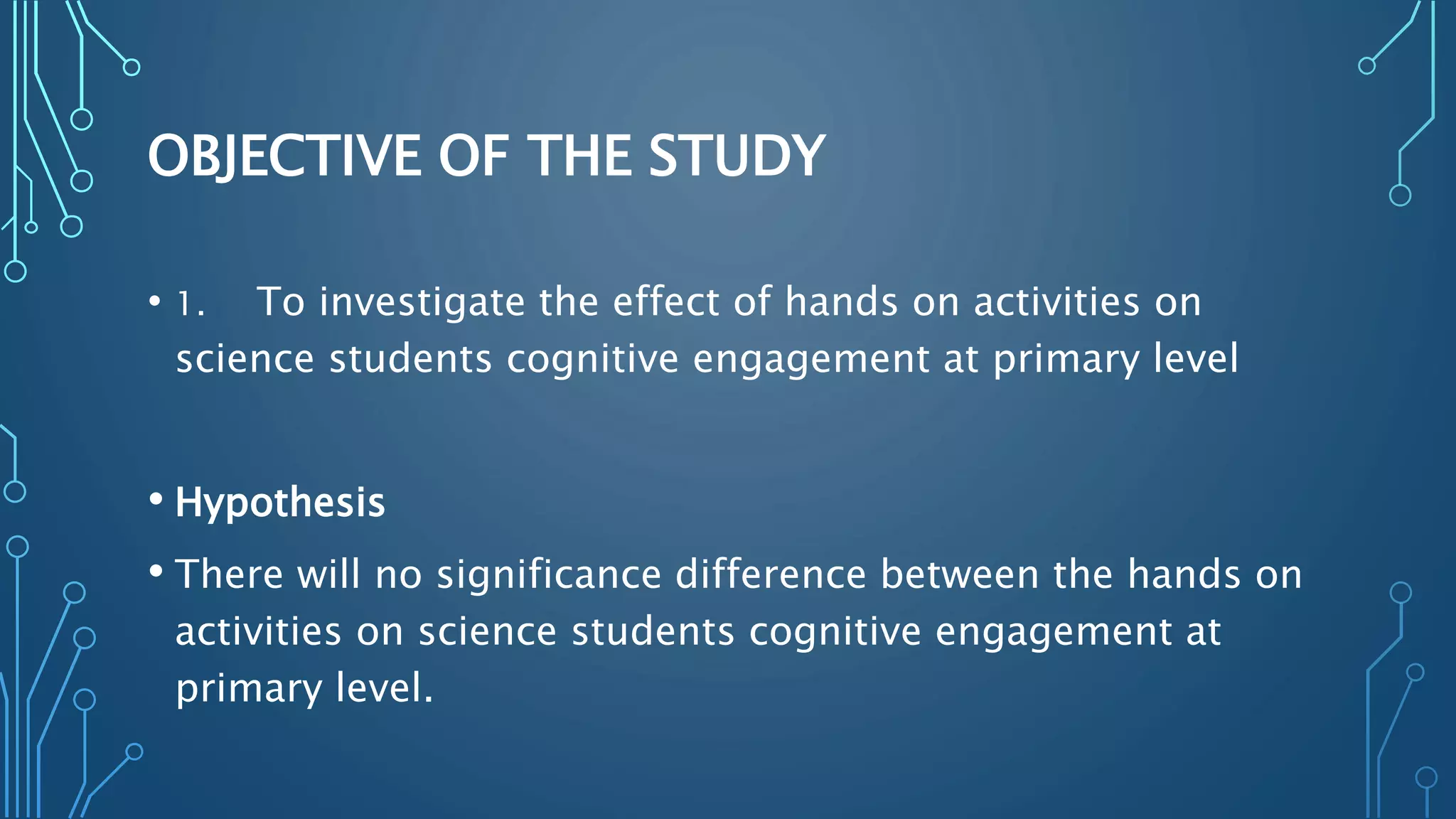 OBJECTIVE OF THE STUDY

• 1. To investigate the effect of hands on activities on science students cognitive engagement at primary level

• Hypothesis

• There will no significance difference between the hands on activities on science students cognitive engagement at primary level.